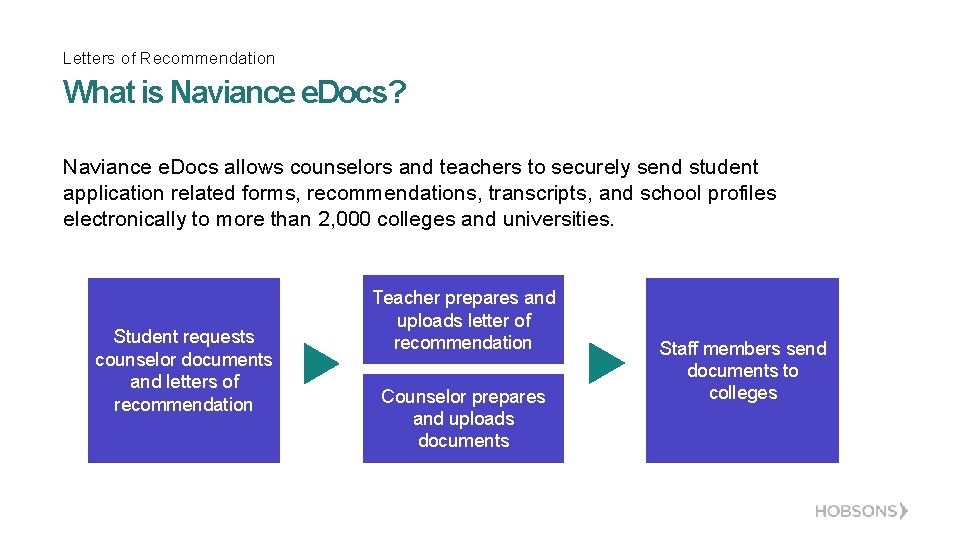 Letters of Recommendation

What is Naviance eDocs?

Naviance eDocs allows counselors and teachers to securely send student application related forms, recommendations, transcripts, and school profiles electronically to more than 2,000 colleges and universities.

Student requests counselor documents and letters of recommendation

Teacher prepares and uploads letter of recommendation

Counselor prepares and uploads documents

Staff members send documents to colleges

HOBSONS